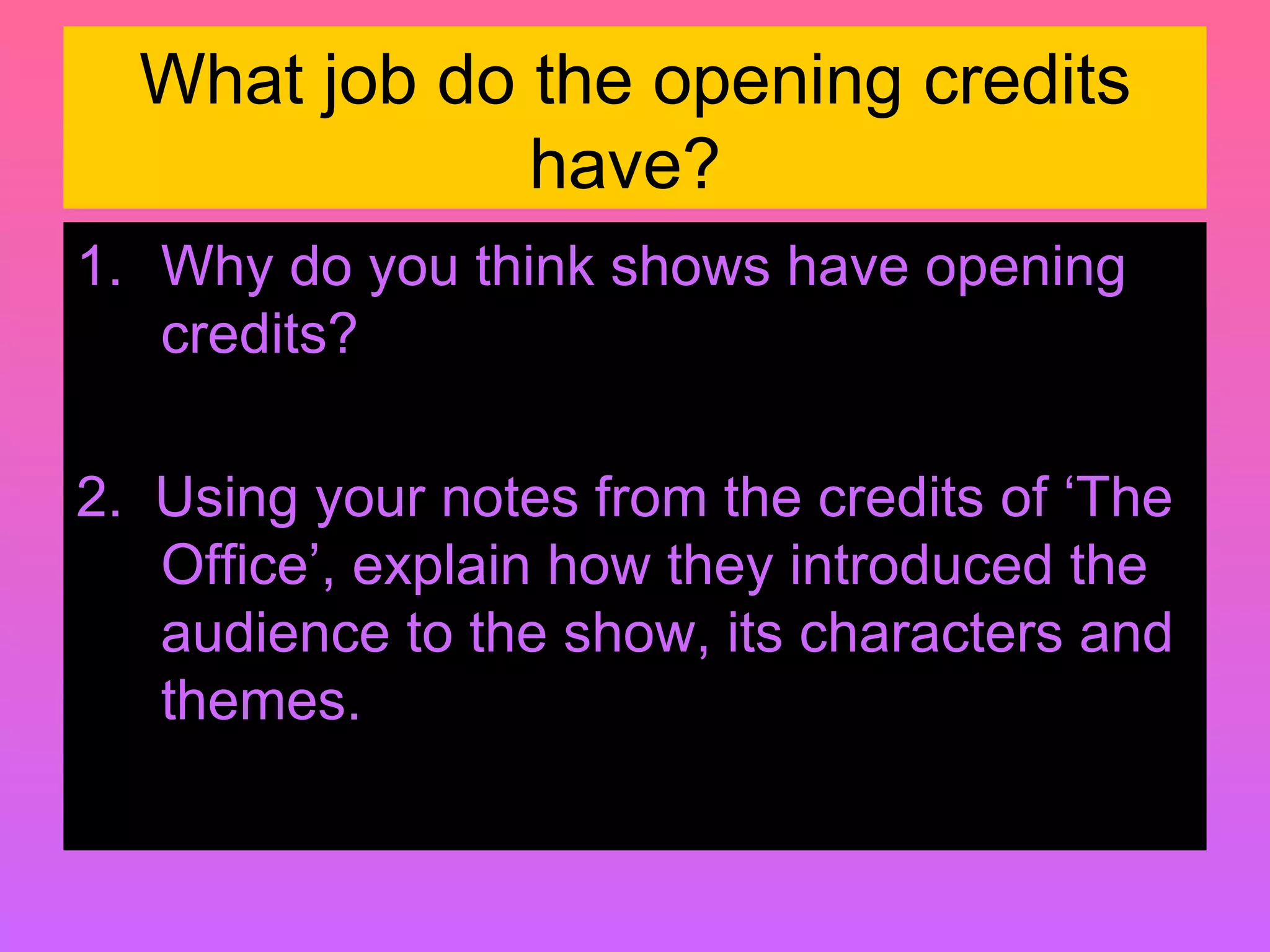 What job do the opening credits have?

1. Why do you think shows have opening credits?

2. Using your notes from the credits of ‘The Office’, explain how they introduced the audience to the show, its characters and themes.